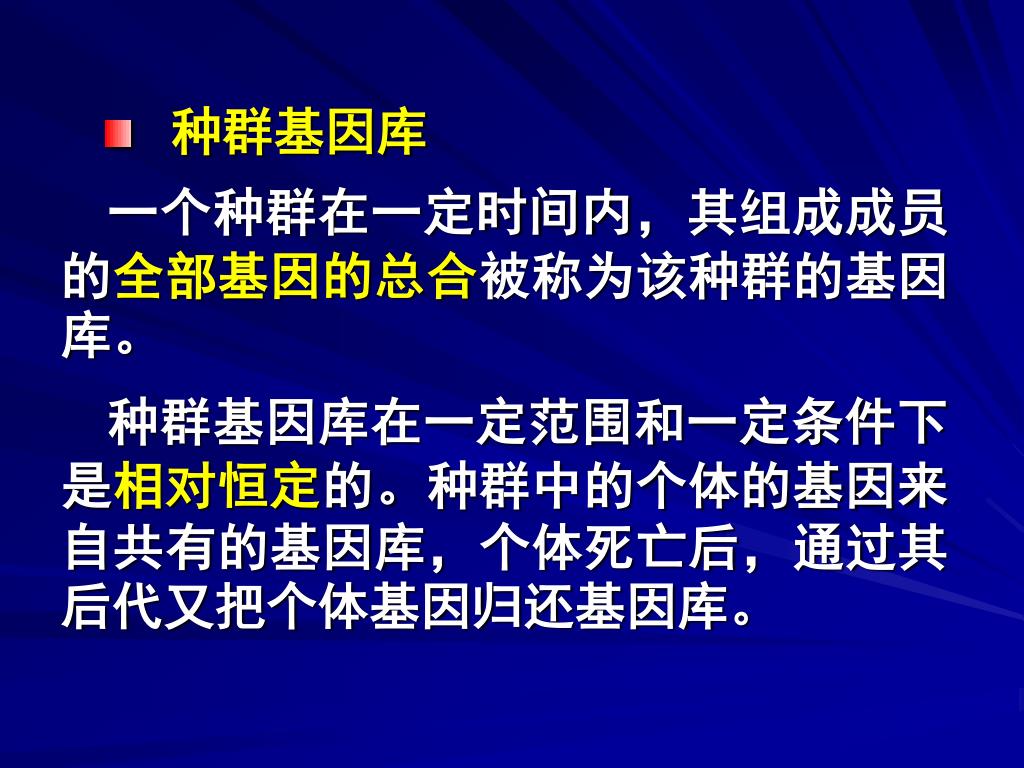 种群基因库

一个种群在一定时间内，其组成成员的全部基因的总合被称为该种群的基因库。

种群基因库在一定范围和一定条件下是相对恒定的。种群中的个体的基因来自共有的基因库，个体死亡后，通过其后代又把个体基因归还基因库。